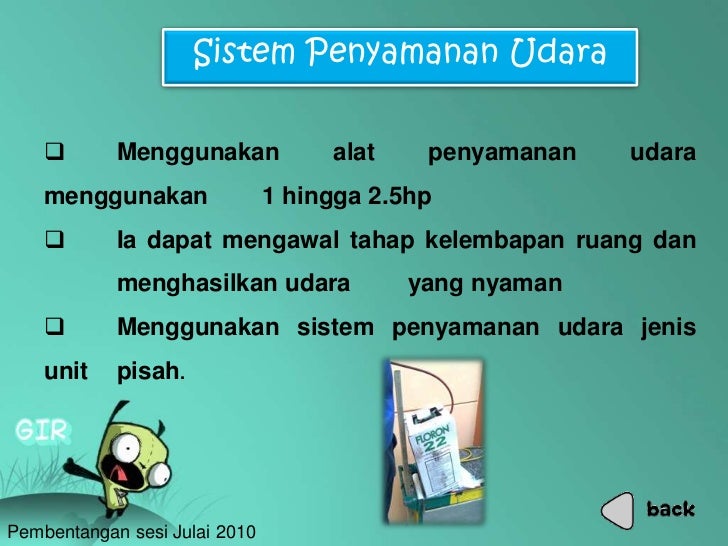 Sistem Penyamanan Udara

❑ Menggunakan alat penyamanan udara menggunakan 1 hingga 2.5hp

❑ Ia dapat mengawal tahap kelembapan ruang dan menghasilkan udara yang nyaman

❑ Menggunakan sistem penyamanan udara jenis unit pisah.

GIR

FLORON 22

back

Pembentangan sesi Julai 2010